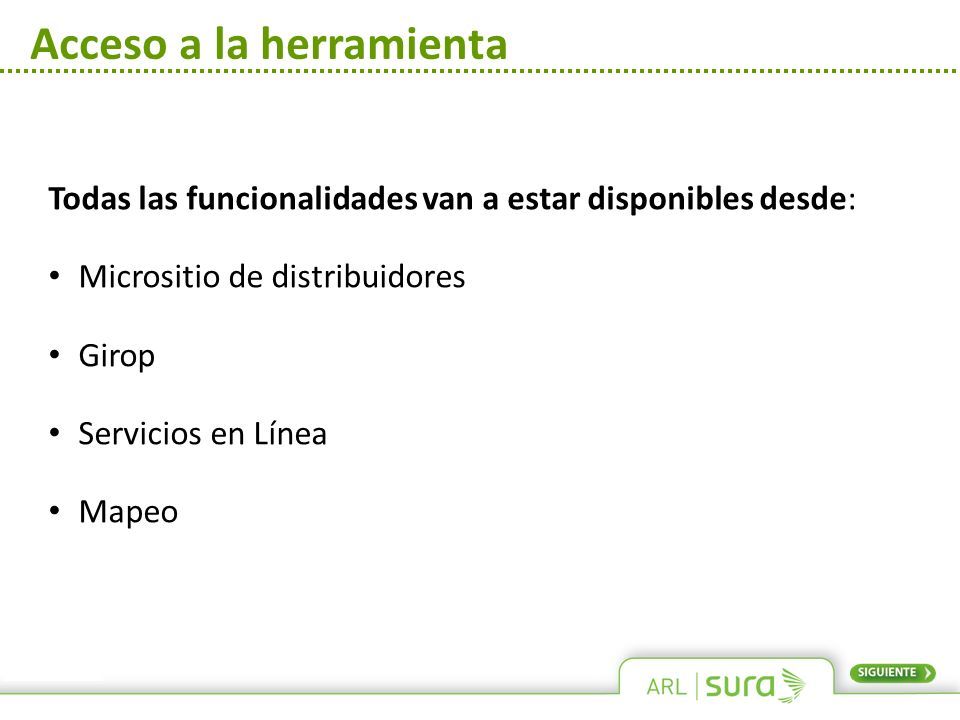 Acceso a la herramienta

Todas las funcionalidades van a estar disponibles desde:

• Micrositio de distribuidores

• Girop

• Servicios en Línea

• Mapeo

ARL | sura

SIGUIENTE